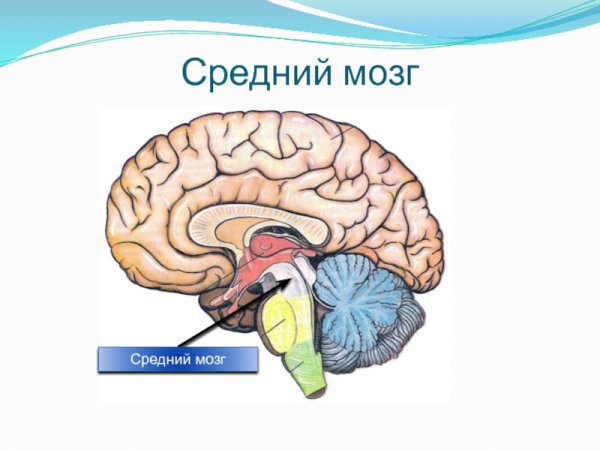 Средний мозг

Средний мозг